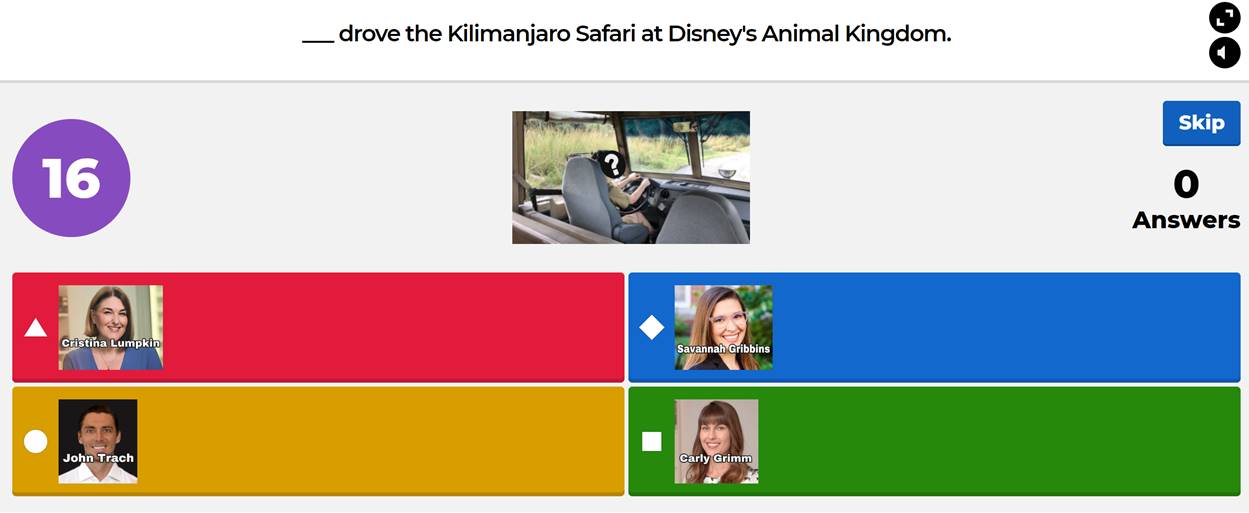 ___ drove the Kilimanjaro Safari at Disney's Animal Kingdom.

16

?

Skip

0
Answers

Cristina Lumpkin

Savannah Gribbins

John Trach

Carly Grimm